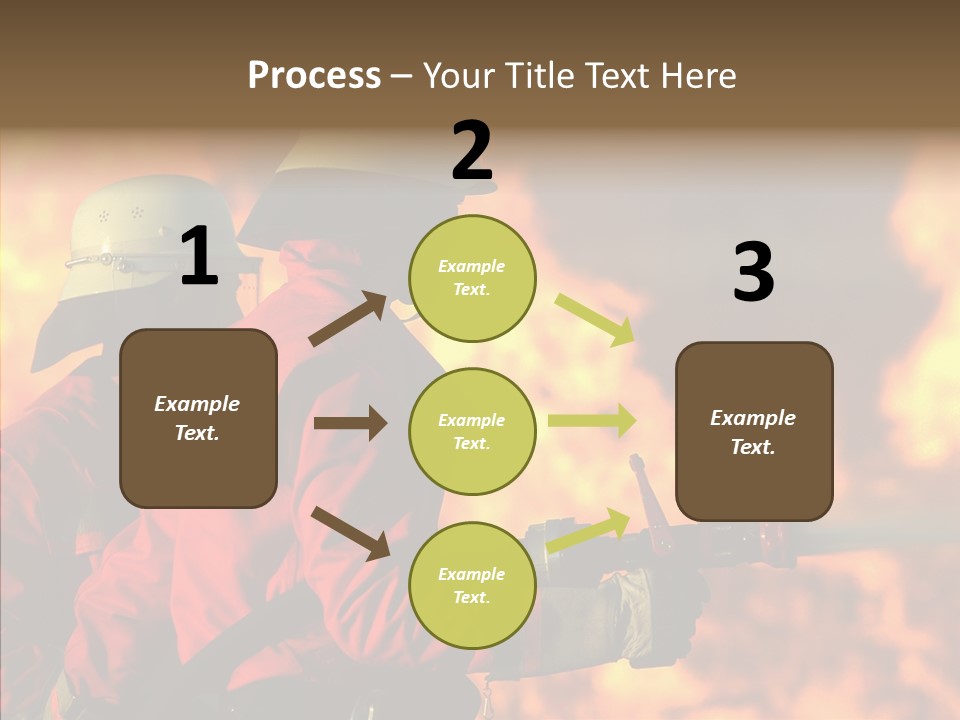 Process – Your Title Text Here

1

Example Text.

2

Example Text.

Example Text.

Example Text.

3

Example Text.